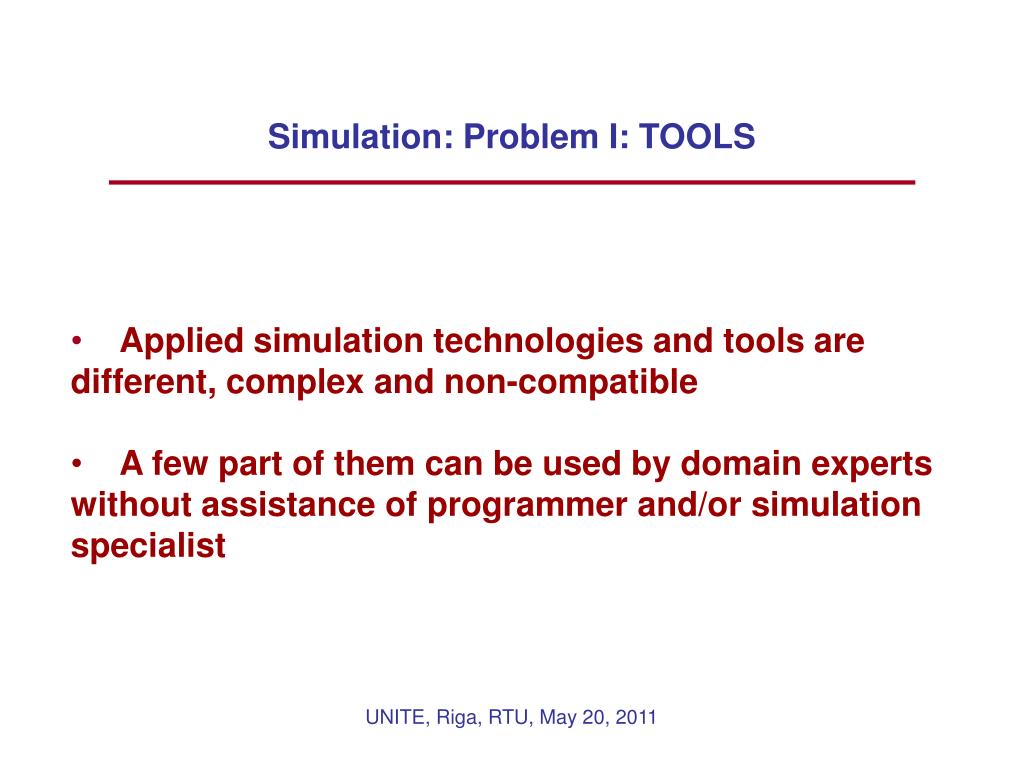 Simulation: Problem I: TOOLS

• Applied simulation technologies and tools are different, complex and non-compatible

• A few part of them can be used by domain experts without assistance of programmer and/or simulation specialist

UNITE, Riga, RTU, May 20, 2011